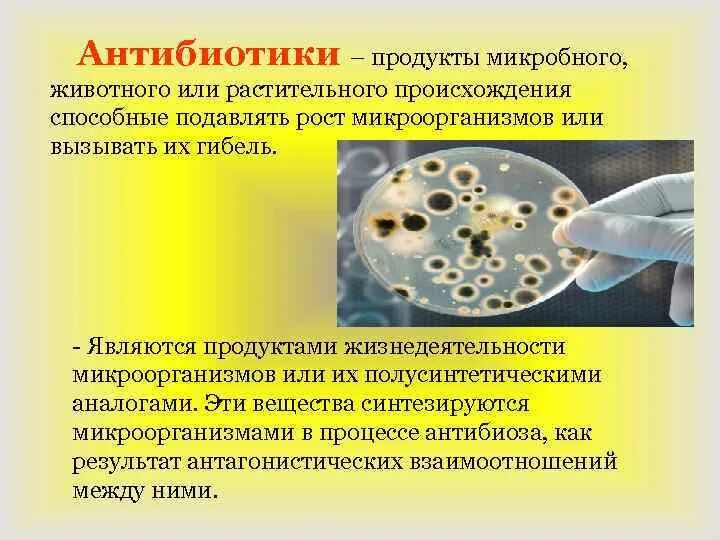 Антибиотики – продукты микробного, животного или растительного происхождения способные подавлять рост микроорганизмов или вызывать их гибель.

- Являются продуктами жизнедеятельности микроорганизмов или их полусинтетическими аналогами. Эти вещества синтезируются микроорганизмами в процессе антибиоза, как результат антагонистических взаимоотношений между ними.